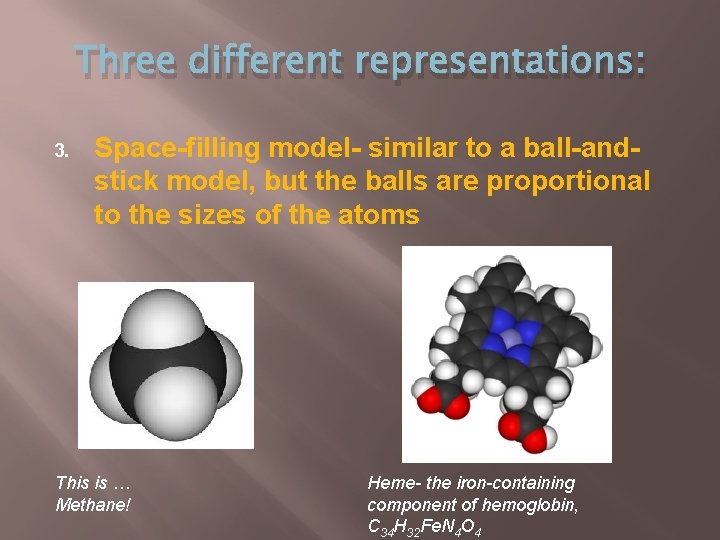 Three different representations:

3. Space-filling model- similar to a ball-and-stick model, but the balls are proportional to the sizes of the atoms

This is … Methane!

Heme- the iron-containing component of hemoglobin, $C_{34}H_{32}FeN_4O_4$